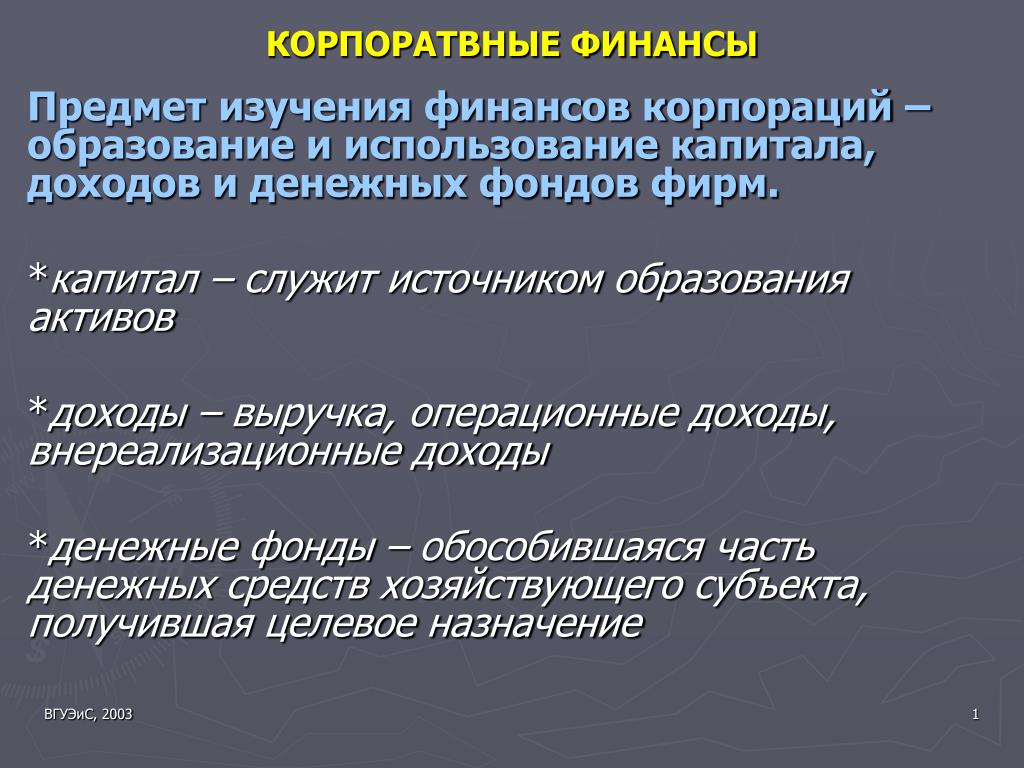 КОРПОРАТВНЫЕ ФИНАНСЫ

Предмет изучения финансов корпораций – образование и использование капитала, доходов и денежных фондов фирм.

*капитал – служит источником образования активов

*доходы – выручка, операционные доходы, внереализационные доходы

*денежные фонды – обособившаяся часть денежных средств хозяйствующего субъекта, получившая целевое назначение

ВГУЭиС, 2003

1